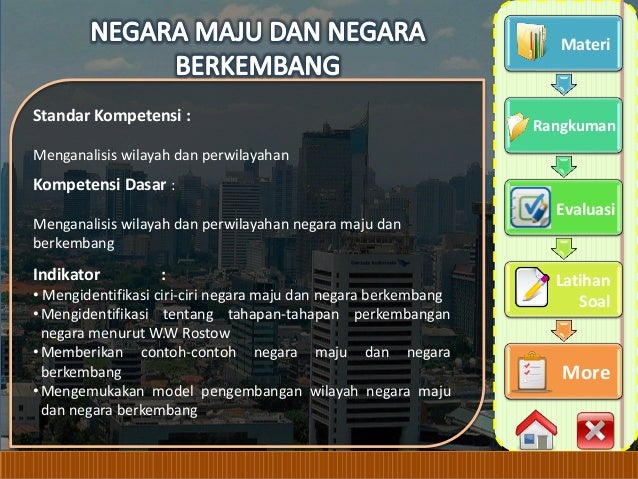 NEGARA MAJU DAN NEGARA BERKEMBANG

Standar Kompetensi :

Menganalisis wilayah dan perwilayahan

Kompetensi Dasar :

Menganalisis wilayah dan perwilayahan negara maju dan berkembang

Indikator :
• Mengidentifikasi ciri-ciri negara maju dan negara berkembang
• Mengidentifikasi tentang tahapan-tahapan perkembangan negara menurut W.W Rostow
• Memberikan contoh-contoh negara maju dan negara berkembang
• Mengemukakan model pengembangan wilayah negara maju dan negara berkembang

Materi

Rangkuman

Evaluasi

Latihan Soal

More